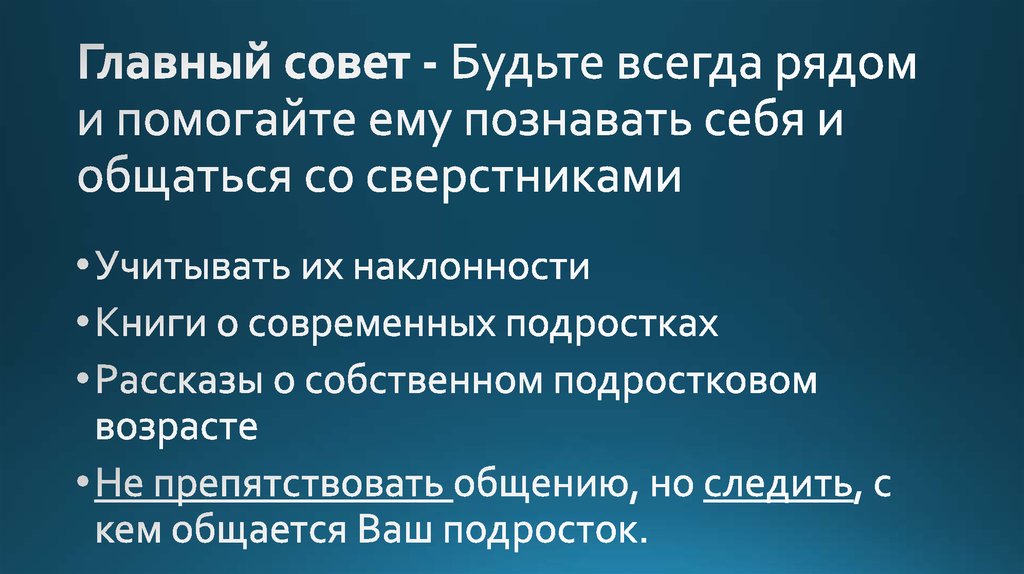 Главный совет - Будьте всегда рядом и помогайте ему познавать себя и общаться со сверстниками

• Учитывать их наклонности
• Книги о современных подростках
• Рассказы о собственном подростковом возрасте
• Не препятствовать общению, но следить, с кем общается Ваш подросток.